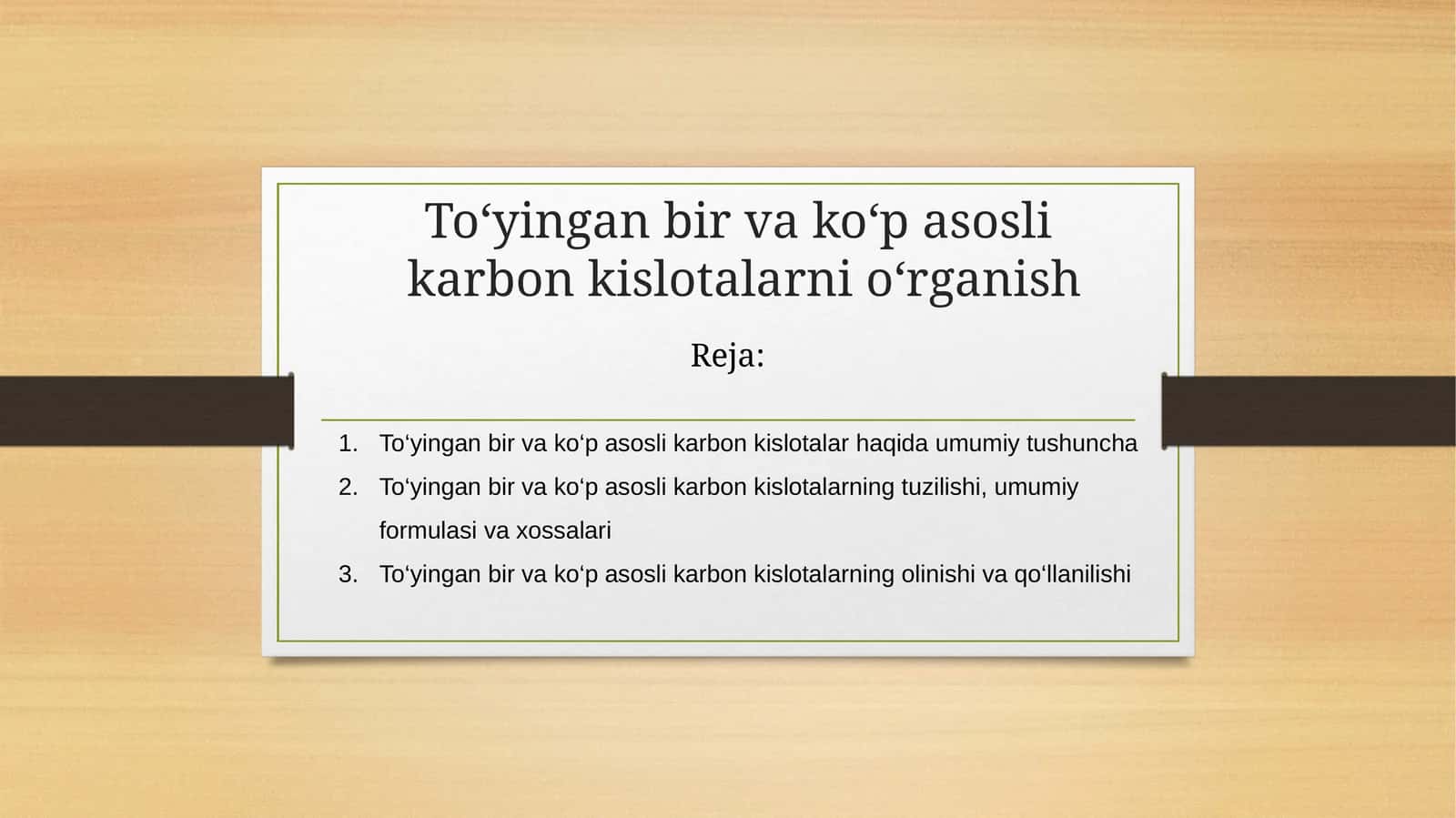 To‘yingan bir va ko‘p asosli karbon kislotalarni o‘rganish

Reja:

1. To‘yingan bir va ko‘p asosli karbon kislotalar haqida umumiy tushuncha
2. To‘yingan bir va ko‘p asosli karbon kislotalarning tuzilishi, umumiy formulasi va xossalari
3. To‘yingan bir va ko‘p asosli karbon kislotalarning olinishi va qo‘llanilishi